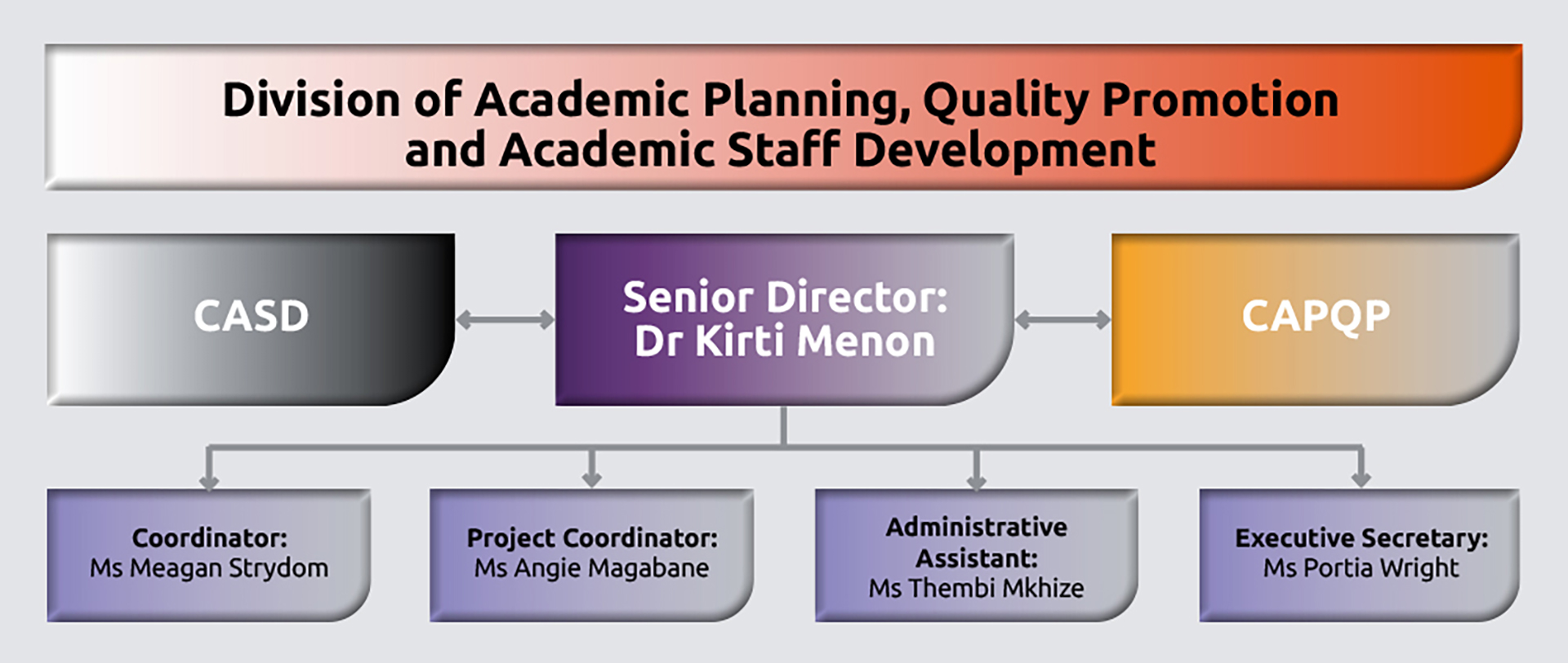 Division of Academic Planning, Quality Promotion and Academic Staff Development

CASD

Senior Director: Dr Kirti Menon

CAPQP

Coordinator: Ms Meagan Strydom

Project Coordinator: Ms Angie Magabane

Administrative Assistant: Ms Thembi Mkhize

Executive Secretary: Ms Portia Wright